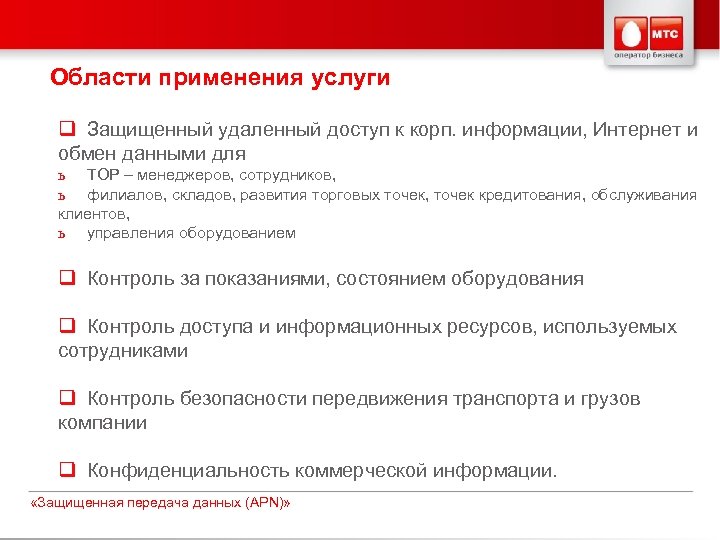 МТС
оператор бизнеса

Области применения услуги

❑ Защищенный удаленный доступ к корп. информации, Интернет и обмен данными для
ъ TOP – менеджеров, сотрудников,
ъ филиалов, складов, развития торговых точек, точек кредитования, обслуживания клиентов,
ъ управления оборудованием

❑ Контроль за показаниями, состоянием оборудования

❑ Контроль доступа и информационных ресурсов, используемых сотрудниками

❑ Контроль безопасности передвижения транспорта и грузов компании

❑ Конфиденциальность коммерческой информации.

«Защищенная передача данных (APN)»